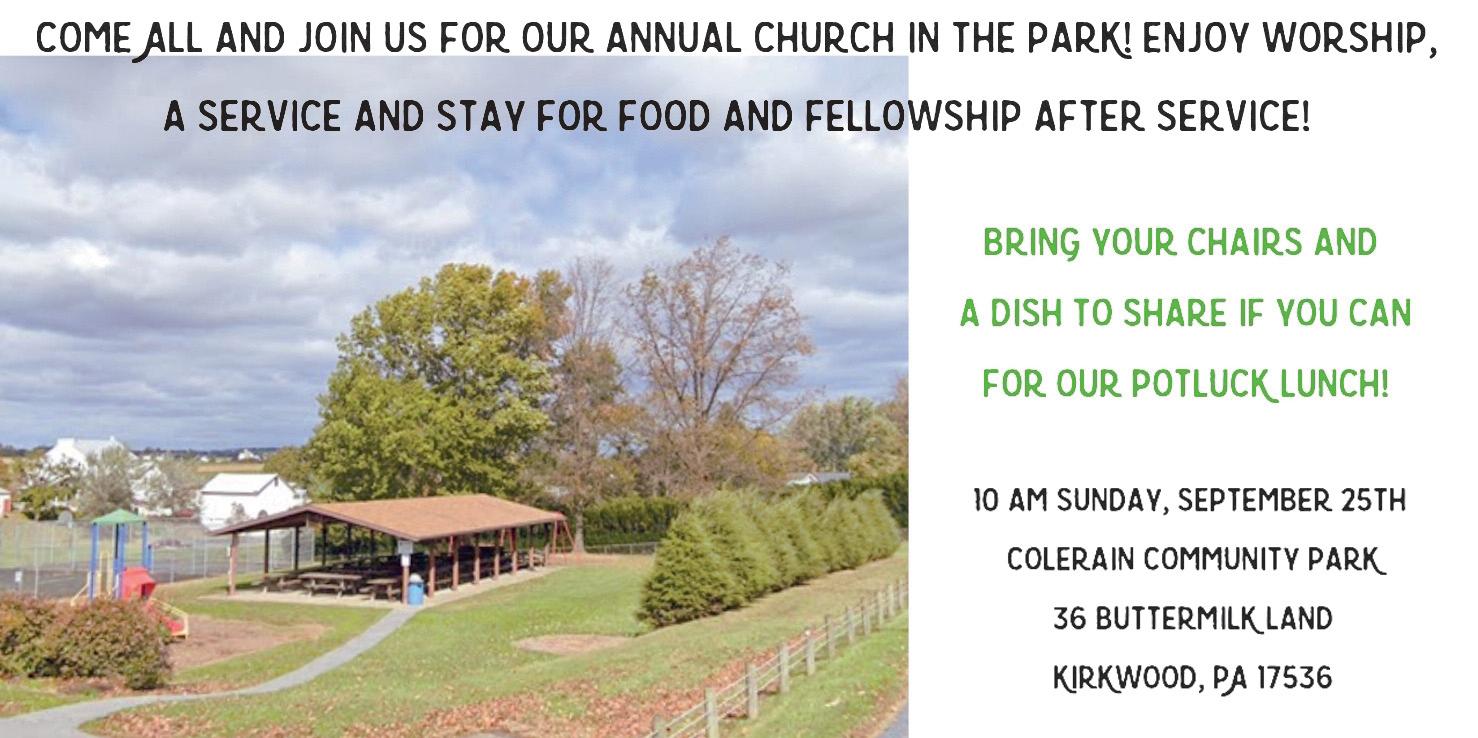 COME ALL AND JOIN US FOR OUR ANNUAL CHURCH IN THE PARK! ENJOY WORSHIP, A SERVICE AND STAY FOR FOOD AND FELLOWSHIP AFTER SERVICE!

BRING YOUR CHAIRS AND A DISH TO SHARE IF YOU CAN FOR OUR POTLUCK LUNCH!

10 AM SUNDAY, SEPTEMBER 25TH
COLERAIN COMMUNITY PARK
36 BUTTERMILK LAND
KIRKWOOD, PA 17536